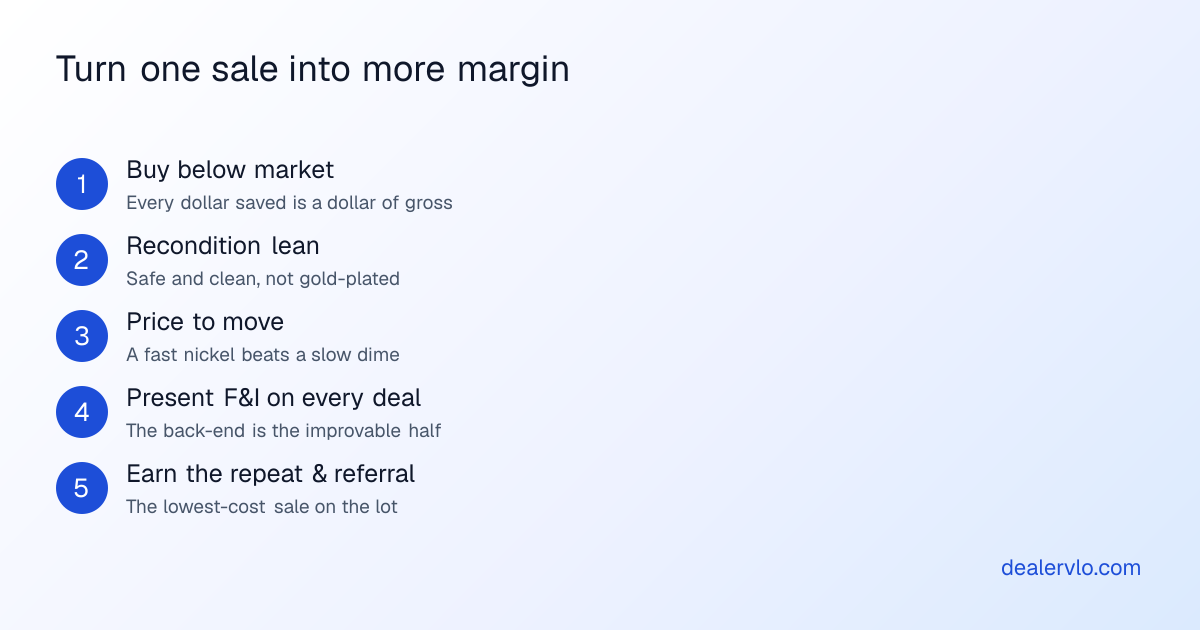 Turn one sale into more margin

1
Buy below market
Every dollar saved is a dollar of gross

2
Recondition lean
Safe and clean, not gold-plated

3
Price to move
A fast nickel beats a slow dime

4
Present F&I on every deal
The back-end is the improvable half

5
Earn the repeat & referral
The lowest-cost sale on the lot

dealervlo.com